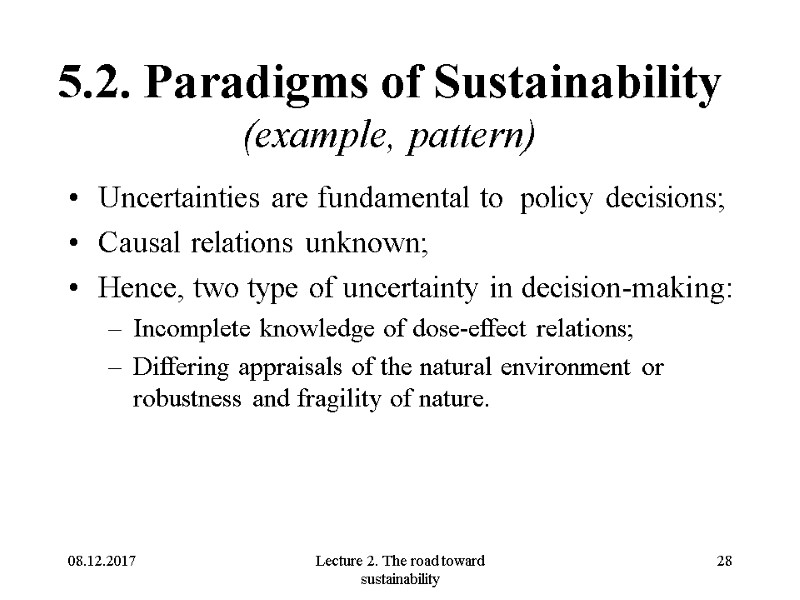 5.2. Paradigms of Sustainability
(example, pattern)

• Uncertainties are fundamental to policy decisions;
• Causal relations unknown;
• Hence, two type of uncertainty in decision-making:
– Incomplete knowledge of dose-effect relations;
– Differing appraisals of the natural environment or robustness and fragility of nature.

08.12.2017

Lecture 2. The road toward sustainability

28